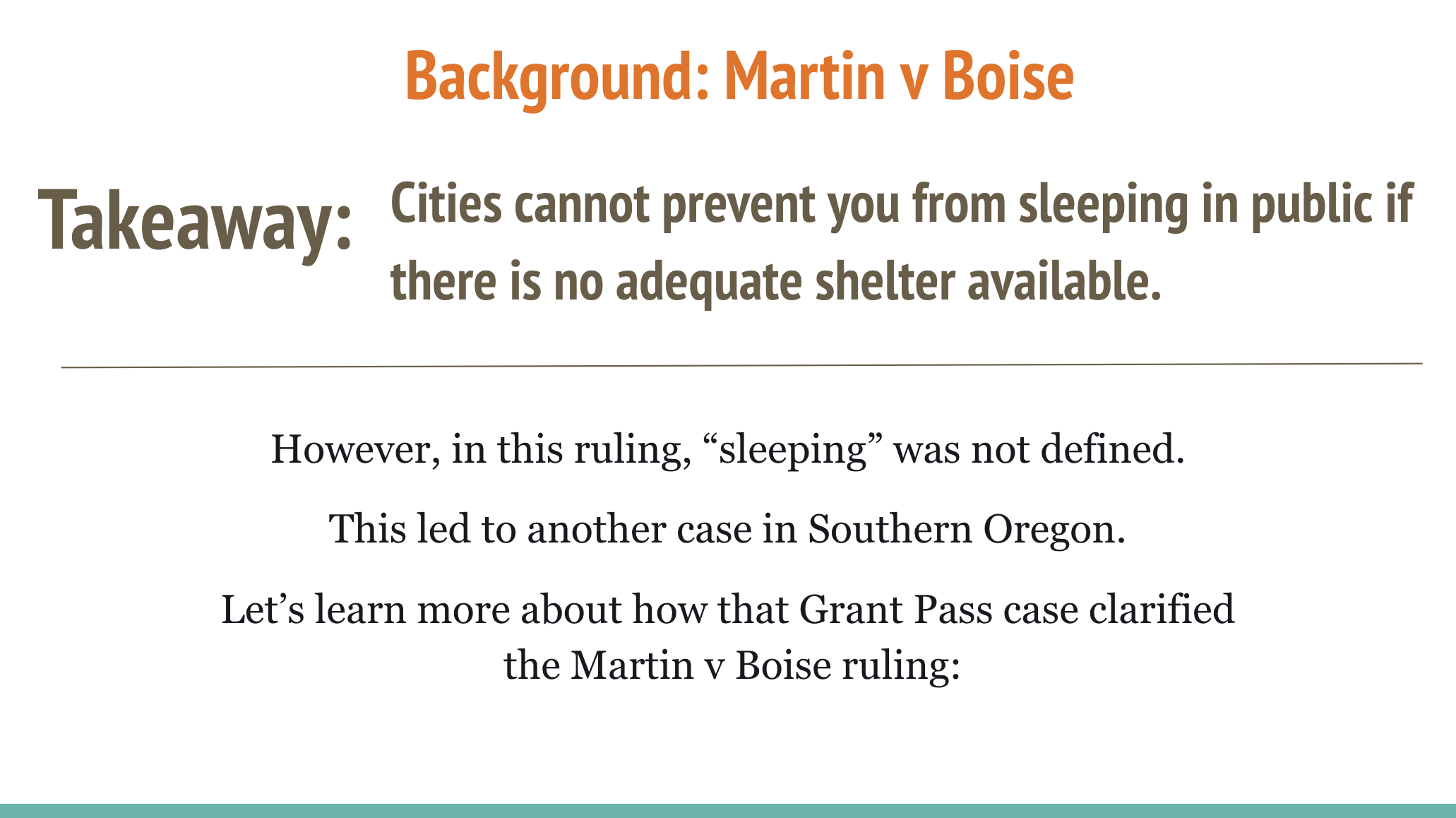 Background: Martin v Boise

Takeaway: Cities cannot prevent you from sleeping in public if there is no adequate shelter available.

However, in this ruling, “sleeping” was not defined.

This led to another case in Southern Oregon.

Let’s learn more about how that Grant Pass case clarified the Martin v Boise ruling: